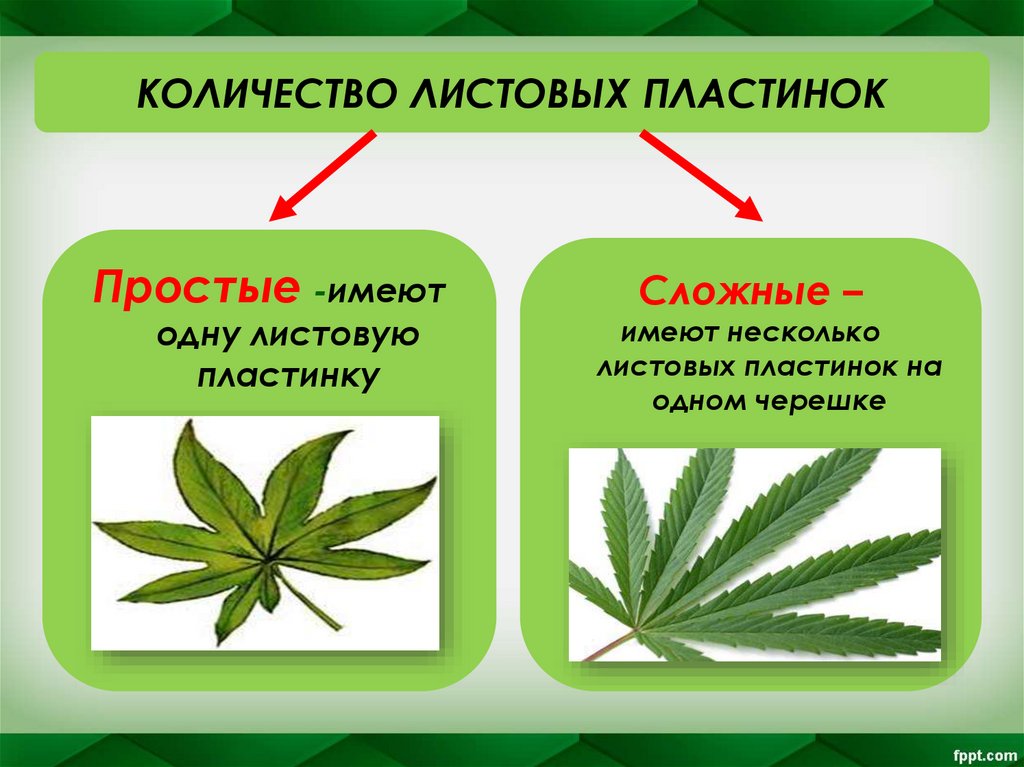 КОЛИЧЕСТВО ЛИСТОВЫХ ПЛАСТИНОК

Простые -имеют одну листовую пластинку

Сложные – имеют несколько листовых пластинок на одном черешке

fppt.com